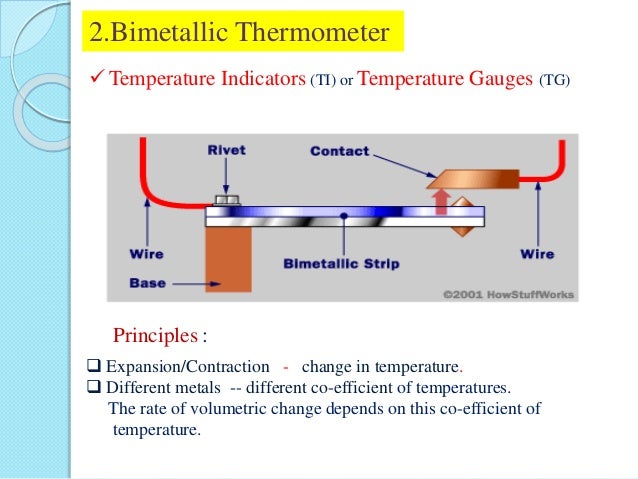 2.Bimetallic Thermometer

✓ Temperature Indicators (TI) or Temperature Gauges (TG)

Rivet
Contact
Wire
Base
Bimetallic Strip
Wire
©2001 HowStuffWorks

Principles :

❑ Expansion/Contraction - change in temperature.
❑ Different metals -- different co-efficient of temperatures.
The rate of volumetric change depends on this co-efficient of temperature.